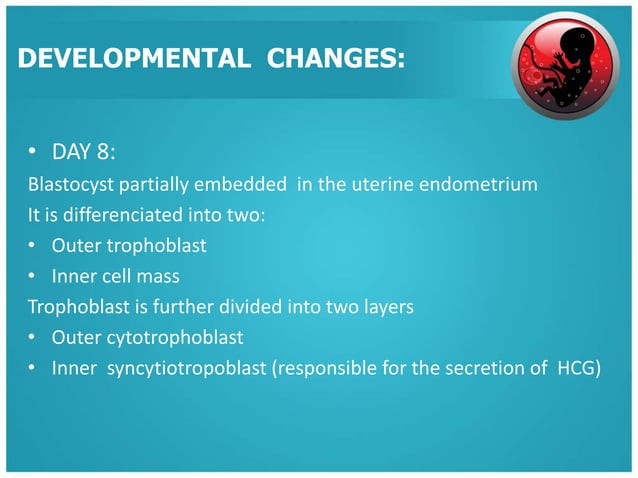 DEVELOPMENTAL CHANGES:

• DAY 8:

Blastocyst partially embedded in the uterine endometrium

It is differenciated into two:

• Outer trophoblast

• Inner cell mass

Trophoblast is further divided into two layers

• Outer cytotrophoblast

• Inner syncytiotropoblast (responsible for the secretion of HCG)